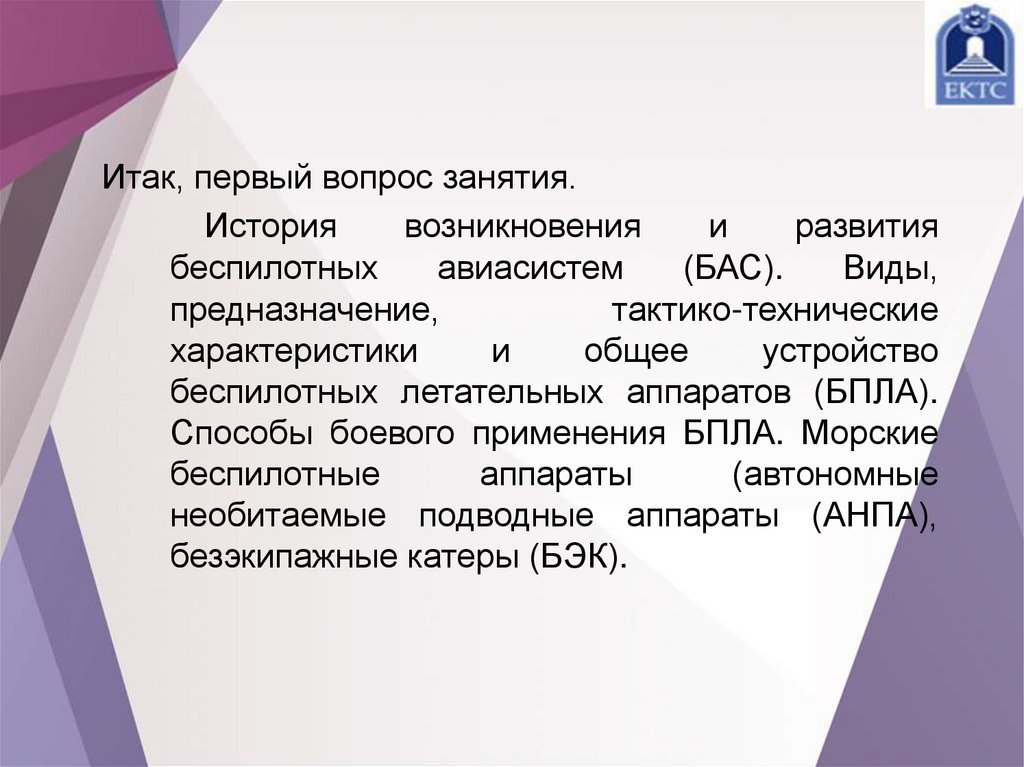 ЕКТС

Итак, первый вопрос занятия.

История возникновения и развития беспилотных авиасистем (БАС). Виды, предназначение, тактико-технические характеристики и общее устройство беспилотных летательных аппаратов (БПЛА). Способы боевого применения БПЛА. Морские беспилотные аппараты (автономные необитаемые подводные аппараты (АНПА), безэкипажные катеры (БЭК).